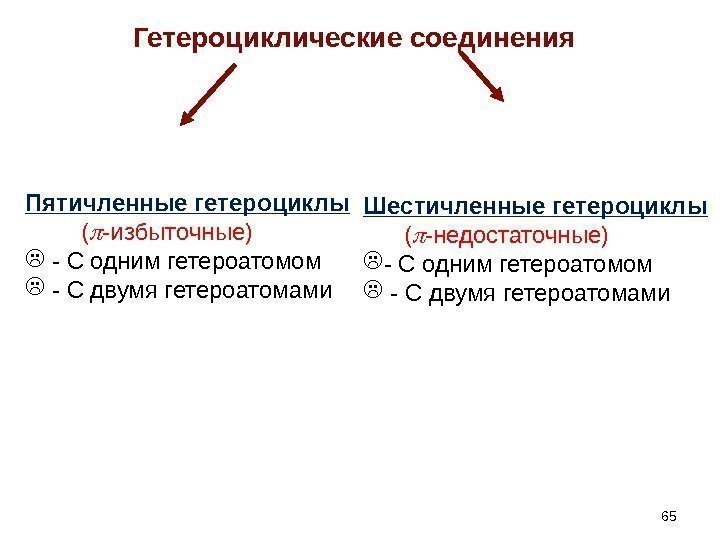 Гетероциклические соединения

Пятичленные гетероциклы
($\pi$-избыточные)
☹ - С одним гетероатомом
☹ - С двумя гетероатомами

Шестичленные гетероциклы
($\pi$-недостаточные)
☹- С одним гетероатомом
☹ - С двумя гетероатомами

65